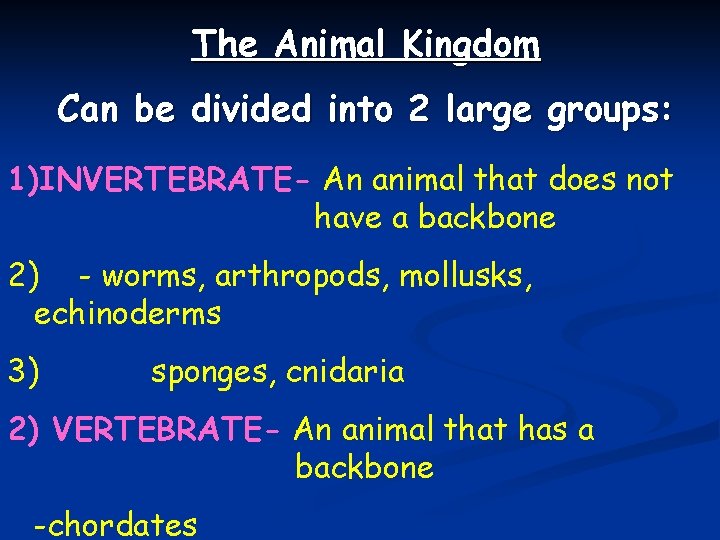 The Animal Kingdom

Can be divided into 2 large groups:

1)INVERTEBRATE- An animal that does not have a backbone

2) - worms, arthropods, mollusks, echinoderms

3) sponges, cnidaria

2) VERTEBRATE- An animal that has a backbone

-chordates